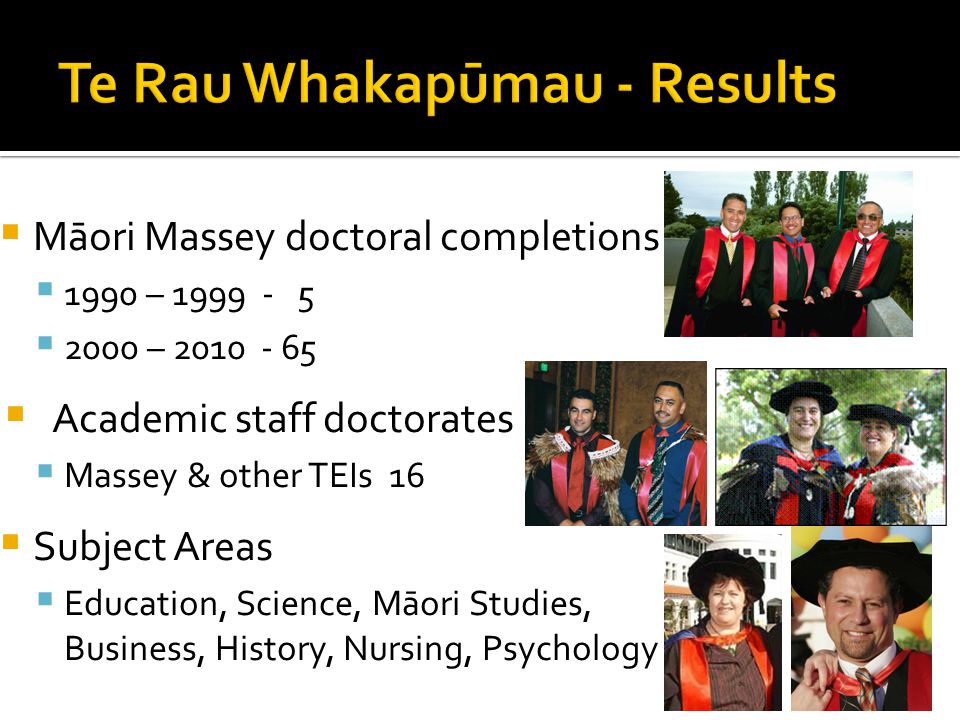 Te Rau Whakapūmau - Results

Māori Massey doctoral completions
1990 – 1999 - 5
2000 – 2010 - 65

Academic staff doctorates
Massey & other TEIs 16

Subject Areas
Education, Science, Māori Studies, Business, History, Nursing, Psychology